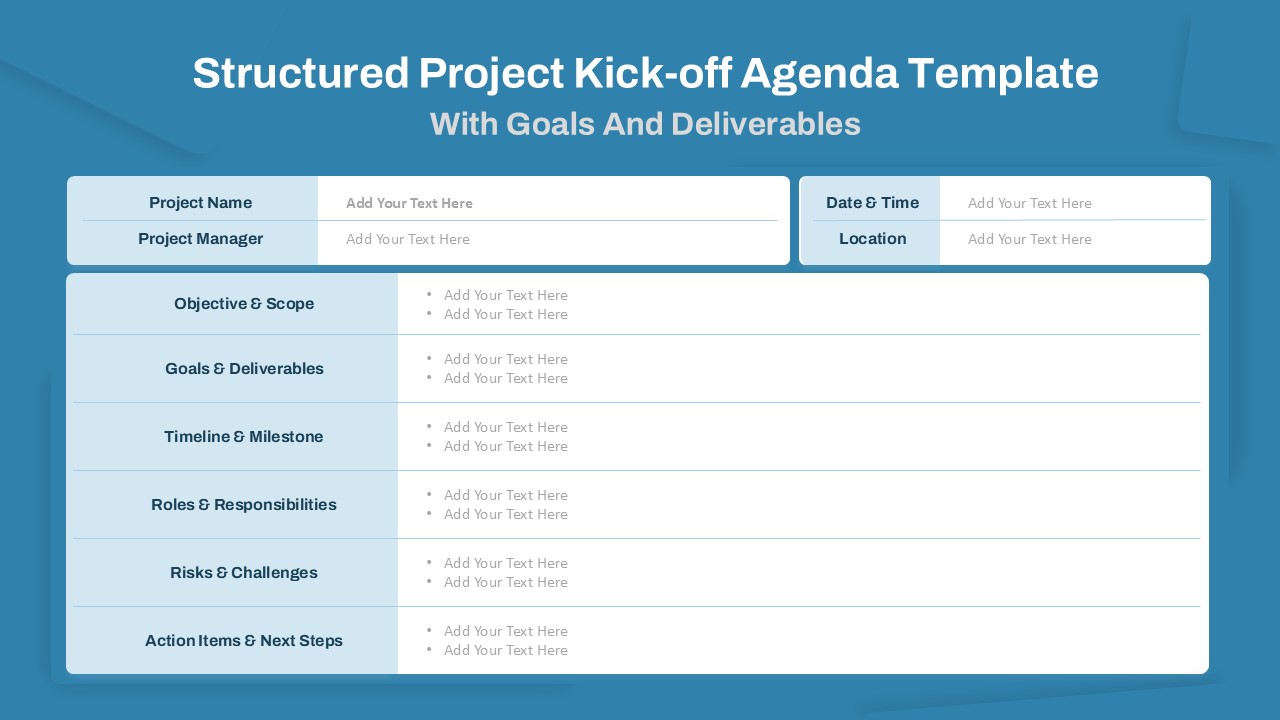 Structured Project Kick-off Agenda Template

With Goals And Deliverables

| Project Name | Add Your Text Here |
|---|---|
| Project Manager | Add Your Text Here |

| Date & Time | Add Your Text Here |
|---|---|
| Location | Add Your Text Here |

| Objective & Scope | • Add Your Text Here • Add Your Text Here |
|---|---|
| Goals & Deliverables | • Add Your Text Here • Add Your Text Here |
| Timeline & Milestone | • Add Your Text Here • Add Your Text Here |
| Roles & Responsibilities | • Add Your Text Here • Add Your Text Here |
| Risks & Challenges | • Add Your Text Here • Add Your Text Here |
| Action Items & Next Steps | • Add Your Text Here • Add Your Text Here |